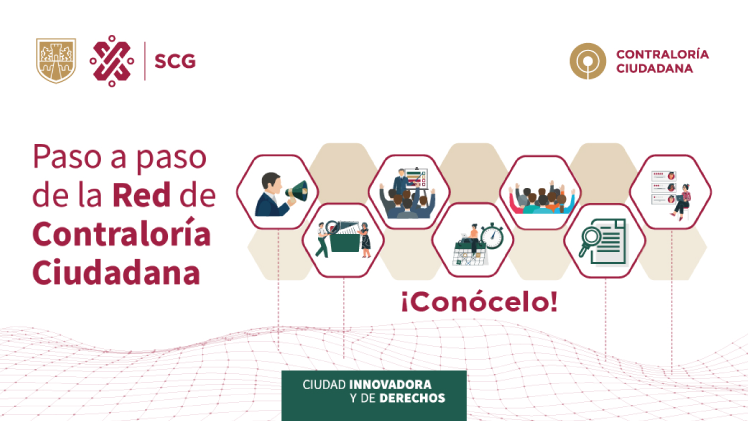 SCG

CONTRALORÍA CIUDADANA

Paso a paso de la Red de Contraloría Ciudadana

¡Conócelo!

CIUDAD INNOVADORA Y DE DERECHOS